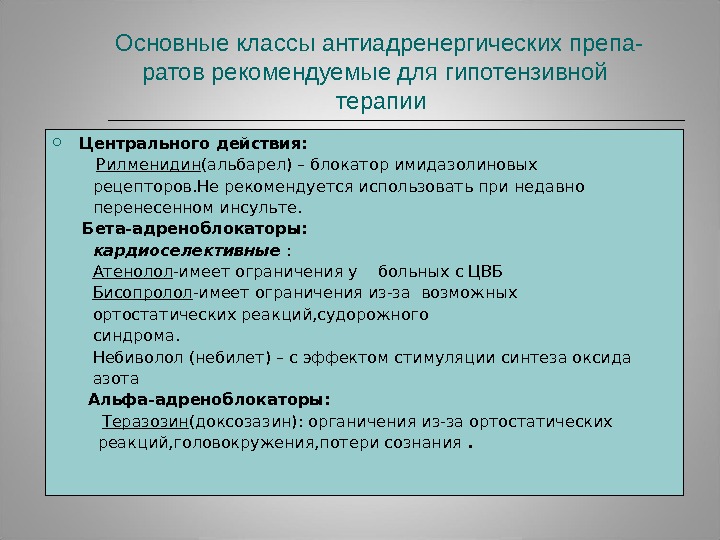 Основные классы антиадренергических препаратов рекомендуемые для гипотензивной терапии

Центрального действия:
Рилменидин(альбарел) – блокатор имидазолиновых рецепторов.Не рекомендуется использовать при недавно перенесенном инсульте.

Бета-адреноблокаторы:
кардиоселективные :
Атенолол-имеет ограничения у больных с ЦВБ
Бисопролол-имеет ограничения из-за возможных ортостатических реакций,судорожного синдрома.
Небиволол (небилет) – с эффектом стимуляции синтеза оксида азота

Альфа-адреноблокаторы:
Теразозин(доксозазин): органичения из-за ортостатических реакций,головокружения,потери сознания .